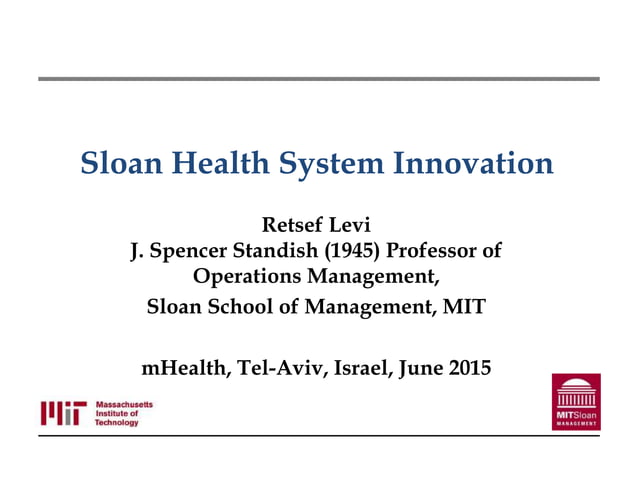 Sloan Health System Innovation

Retsef Levi
J. Spencer Standish (1945) Professor of Operations Management,
Sloan School of Management, MIT

mHealth, Tel-Aviv, Israel, June 2015

MIT Massachusetts Institute of Technology

MITSloan MANAGEMENT